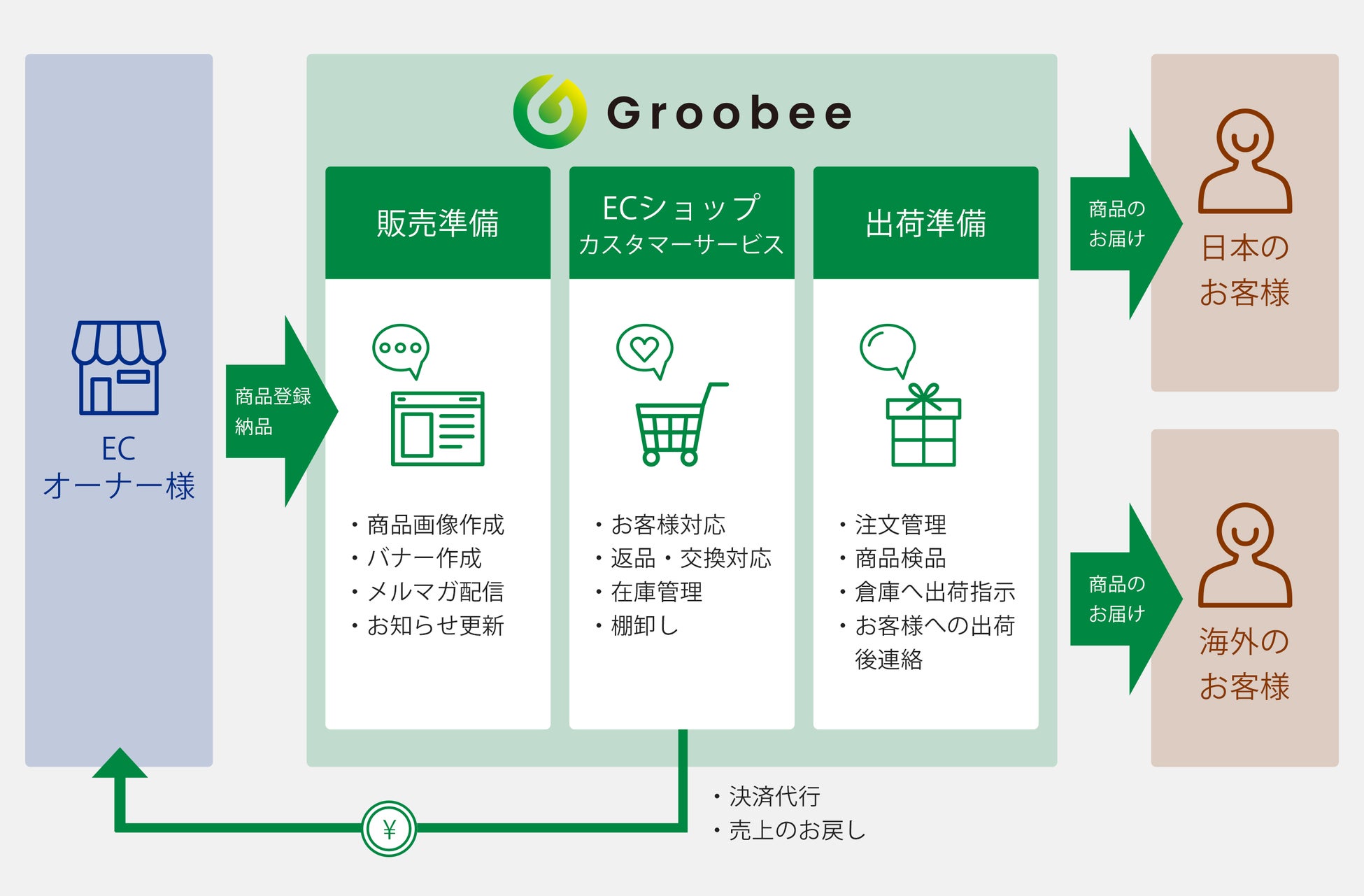 EC
オーナー様

商品登録
納品

Groobee

販売準備

・商品画像作成
・バナー作成
・メルマガ配信
・お知らせ更新

ECショップ
カスタマーサービス

・お客様対応
・返品・交換対応
・在庫管理
・棚卸し

出荷準備

・注文管理
・商品検品
・倉庫へ出荷指示
・お客様への出荷後連絡

商品の
お届け

日本の
お客様

商品の
お届け

海外の
お客様

¥

・決済代行
・売上のお戻し